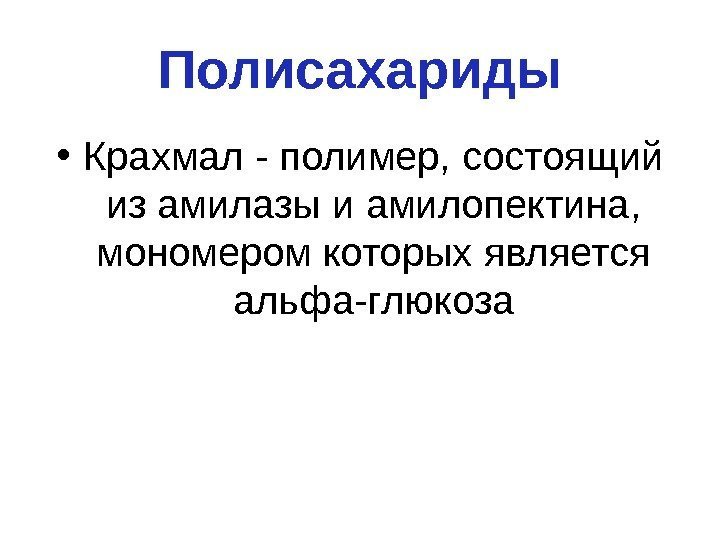 Полисахариды

• Крахмал - полимер, состоящий из амилазы и амилопектина, мономером которых является альфа-глюкоза